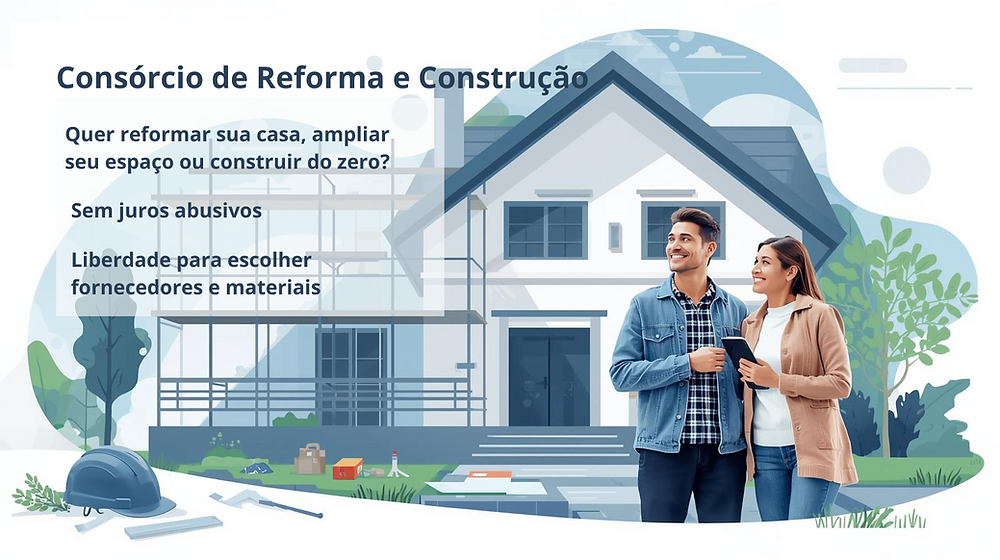 Consórcio de Reforma e Construção

Quer reformar sua casa, ampliar seu espaço ou construir do zero?

Sem juros abusivos

Liberdade para escolher fornecedores e materiais